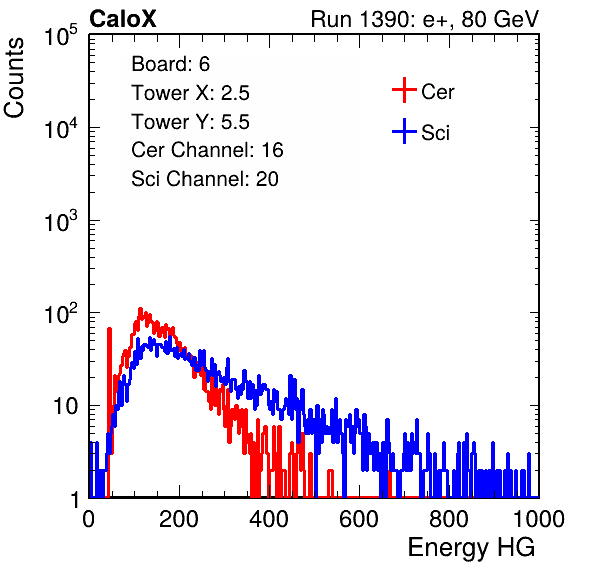 CaloX

Run 1390: e+, 80 GeV

Counts

$10^5$

$10^4$

$10^3$

$10^2$

10

1

Board: 6

Tower X: 2.5

Tower Y: 5.5

Cer Channel: 16

Sci Channel: 20

Cer

Sci

0

200

400

600

800

1000

Energy HG